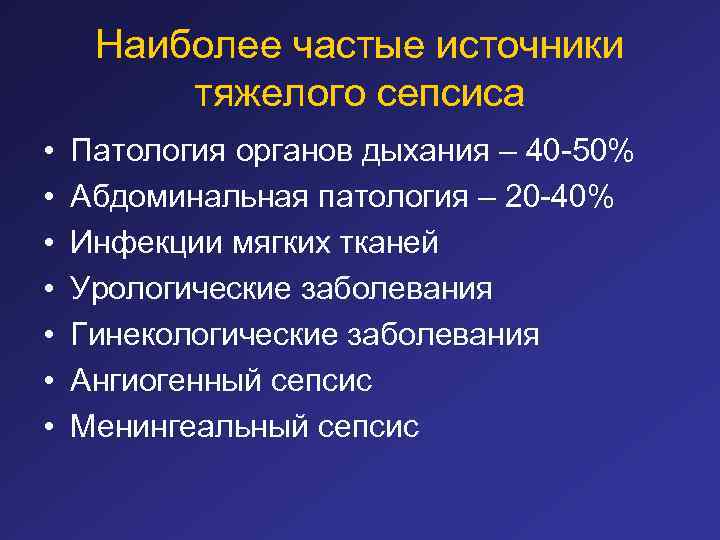 Наиболее частые источники тяжелого сепсиса

• Патология органов дыхания – 40-50%
• Абдоминальная патология – 20-40%
• Инфекции мягких тканей
• Урологические заболевания
• Гинекологические заболевания
• Ангиогенный сепсис
• Менингеальный сепсис